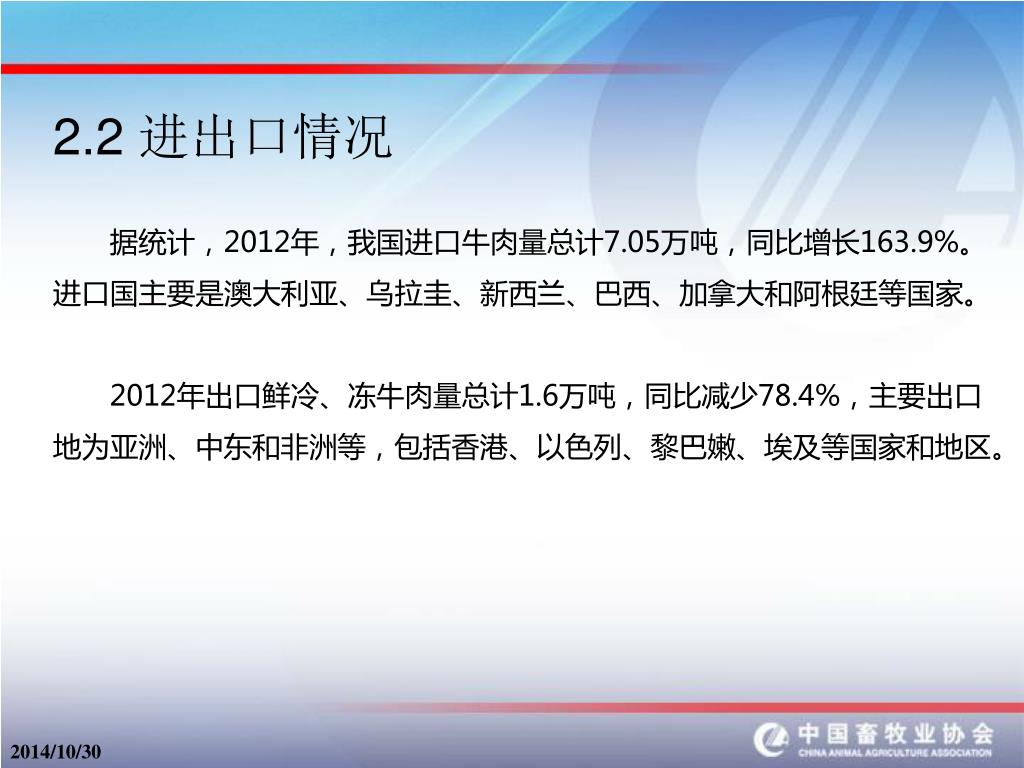 2.2 进出口情况

据统计，2012年，我国进口牛肉量总计7.05万吨，同比增长163.9%。进口国主要是澳大利亚、乌拉圭、新西兰、巴西、加拿大和阿根廷等国家。

2012年出口鲜冷、冻牛肉量总计1.6万吨，同比减少78.4%，主要出口地为亚洲、中东和非洲等，包括香港、以色列、黎巴嫩、埃及等国家和地区。

2014/10/30

中国畜牧业协会
CHINA ANIMAL AGRICULTURE ASSOCIATION